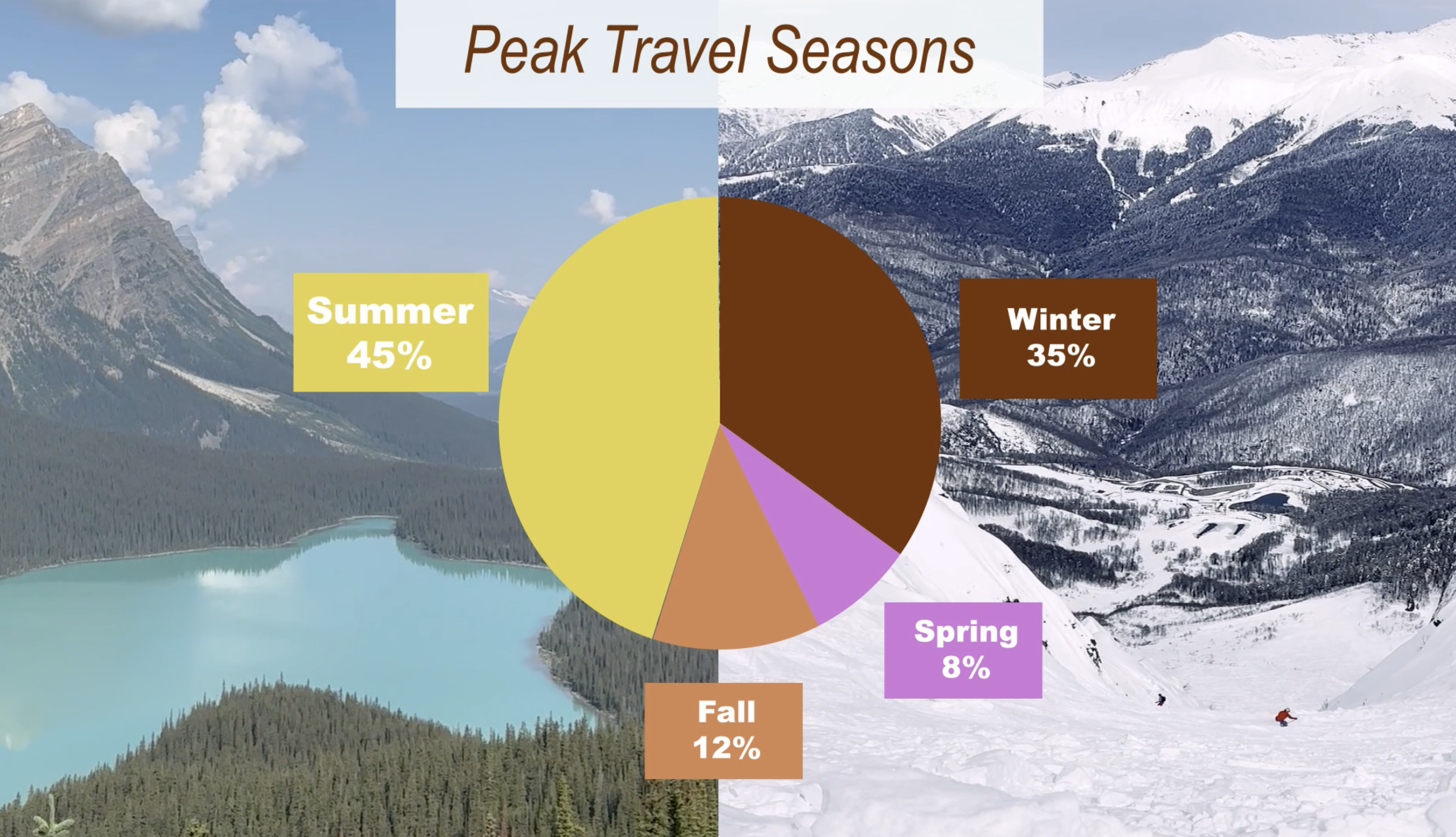 Peak Travel Seasons

Summer
45%

Winter
35%

Spring
8%

Fall
12%